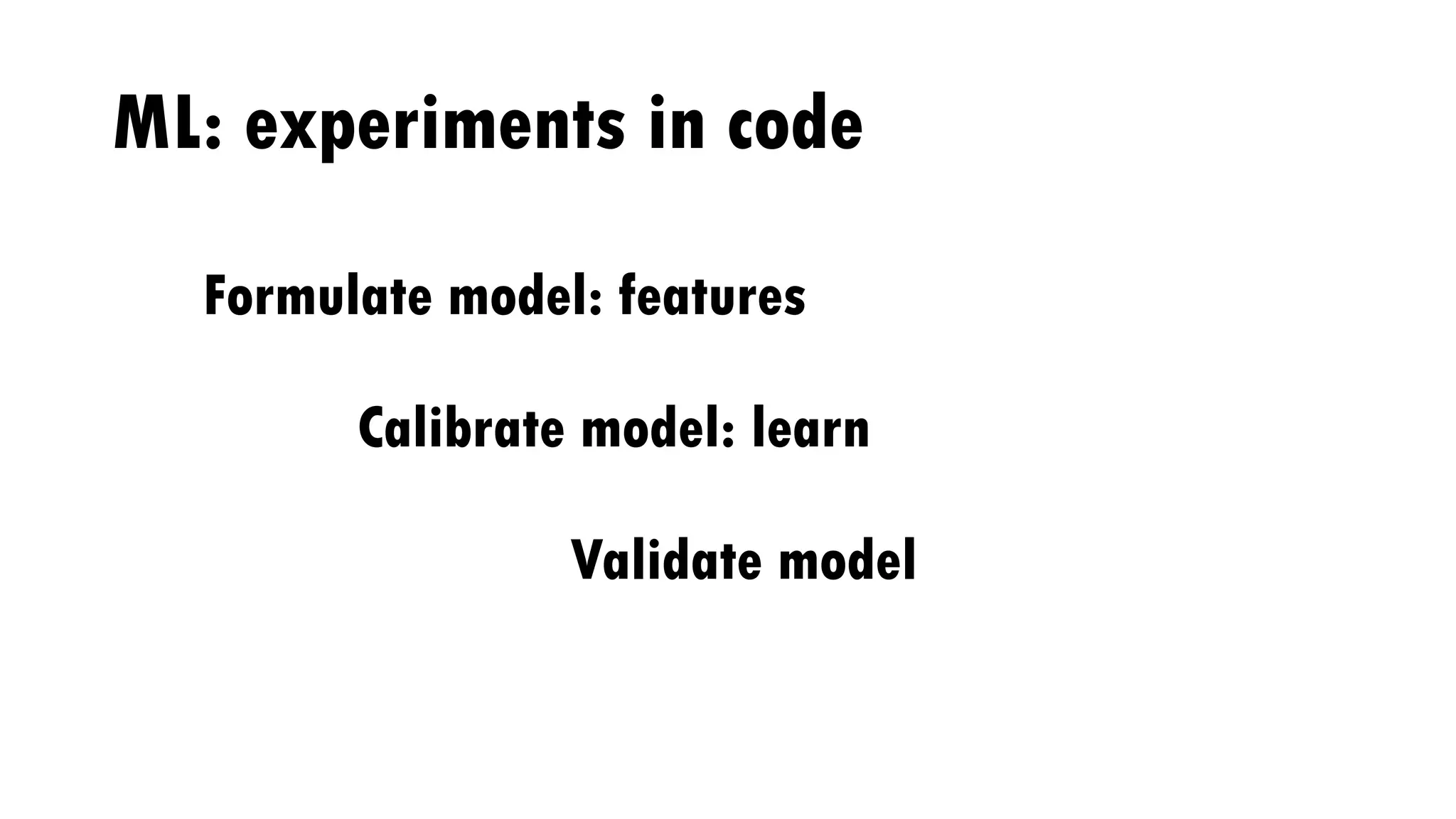 ML: experiments in code

Formulate model: features

Calibrate model: learn

Validate model